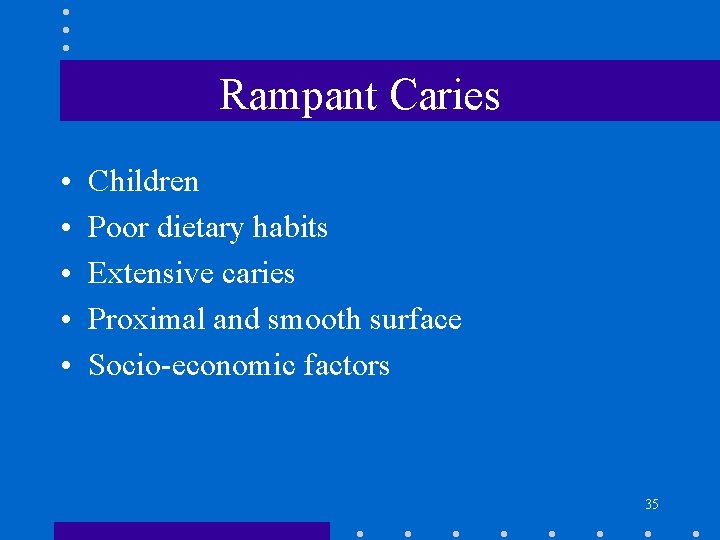 Rampant Caries

• Children
• Poor dietary habits
• Extensive caries
• Proximal and smooth surface
• Socio-economic factors

35